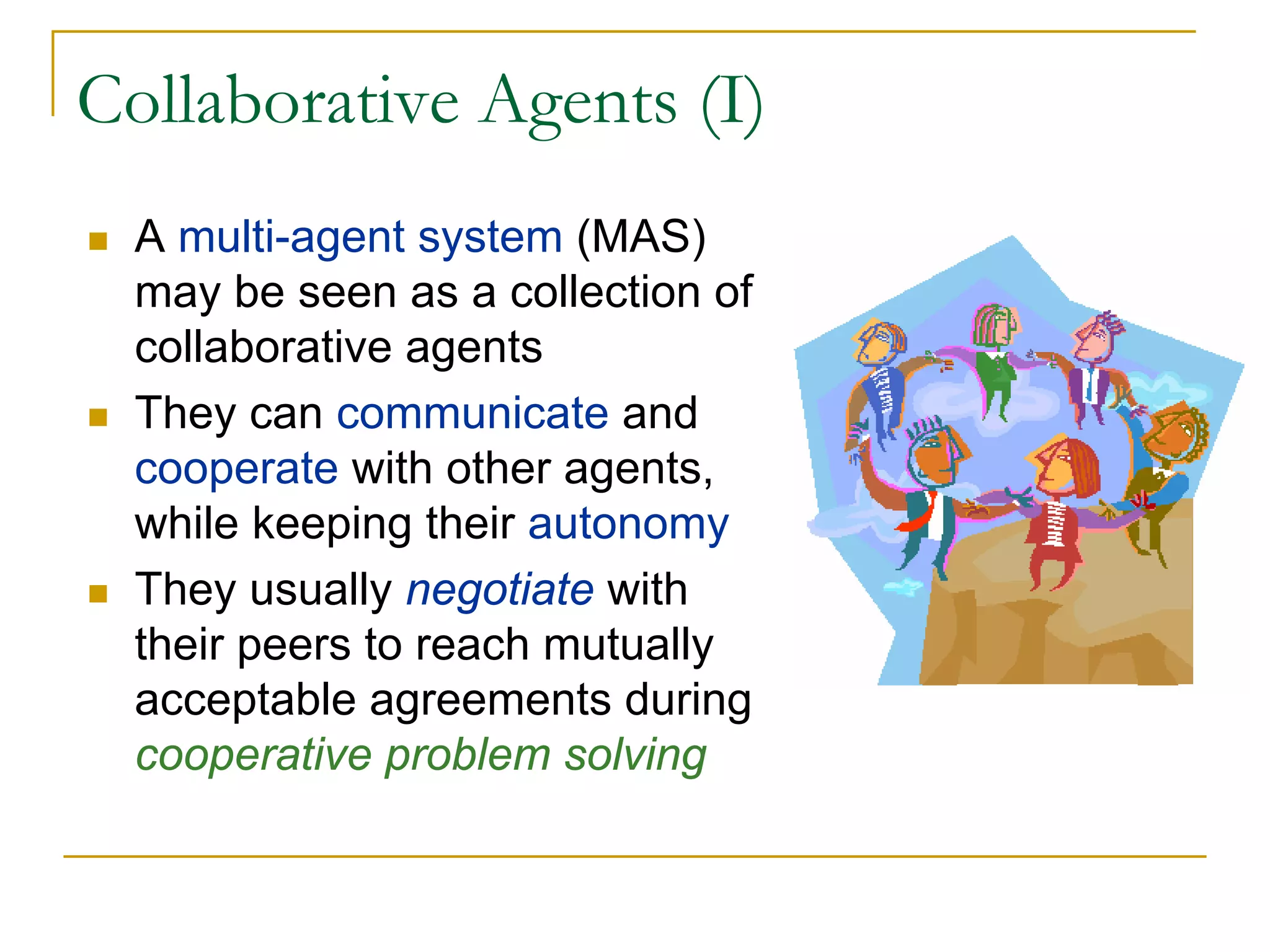 Collaborative Agents (I)

- A multi-agent system (MAS) may be seen as a collection of collaborative agents
- They can communicate and cooperate with other agents, while keeping their autonomy
- They usually negotiate with their peers to reach mutually acceptable agreements during cooperative problem solving